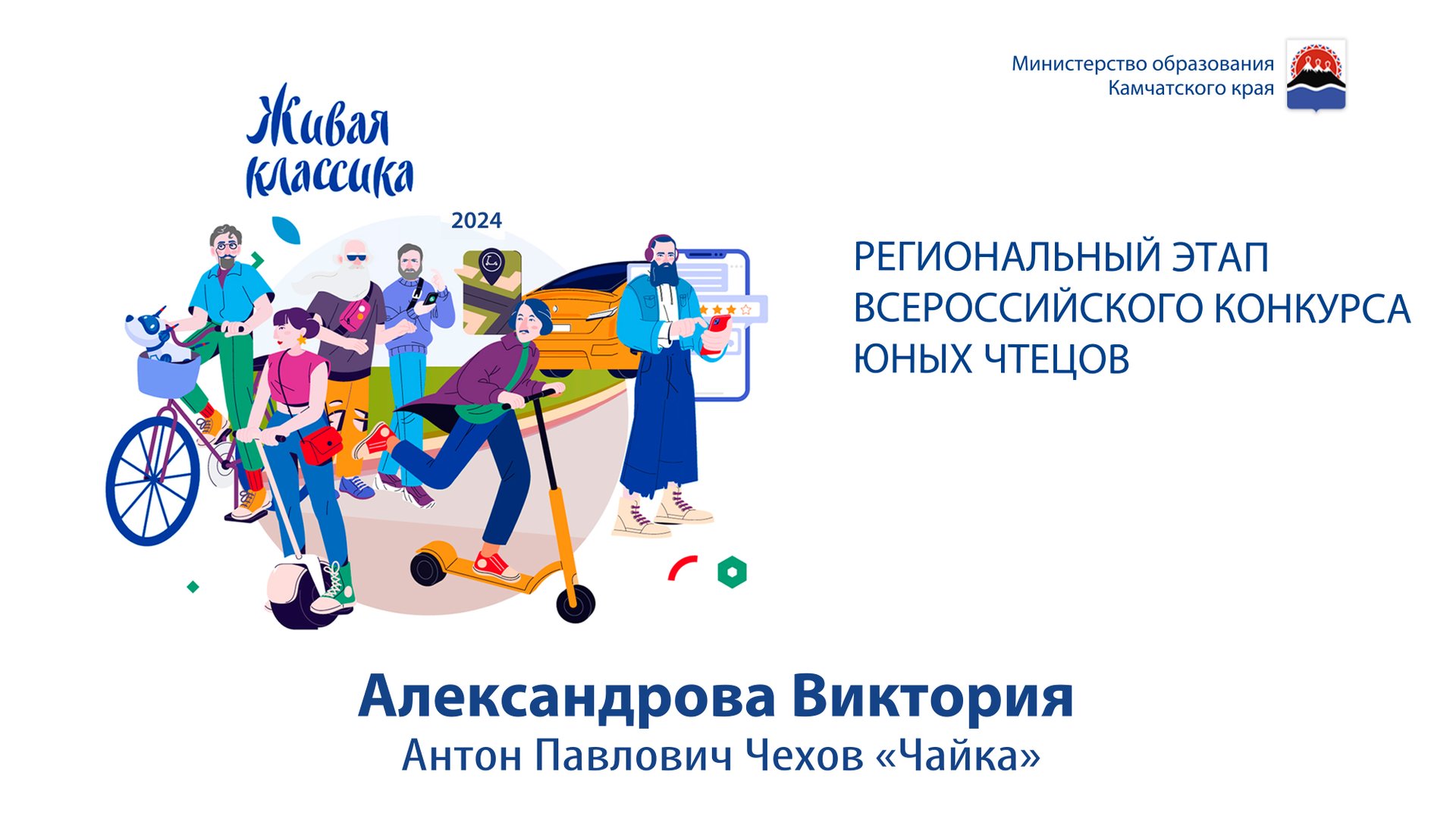 Министерство образования
Камчатского края

Живая классика

2024

РЕГИОНАЛЬНЫЙ ЭТАП
ВСЕРОССИЙСКОГО КОНКУРСА
ЮНЫХ ЧТЕЦОВ

Александрова Виктория
Антон Павлович Чехов «Чайка»